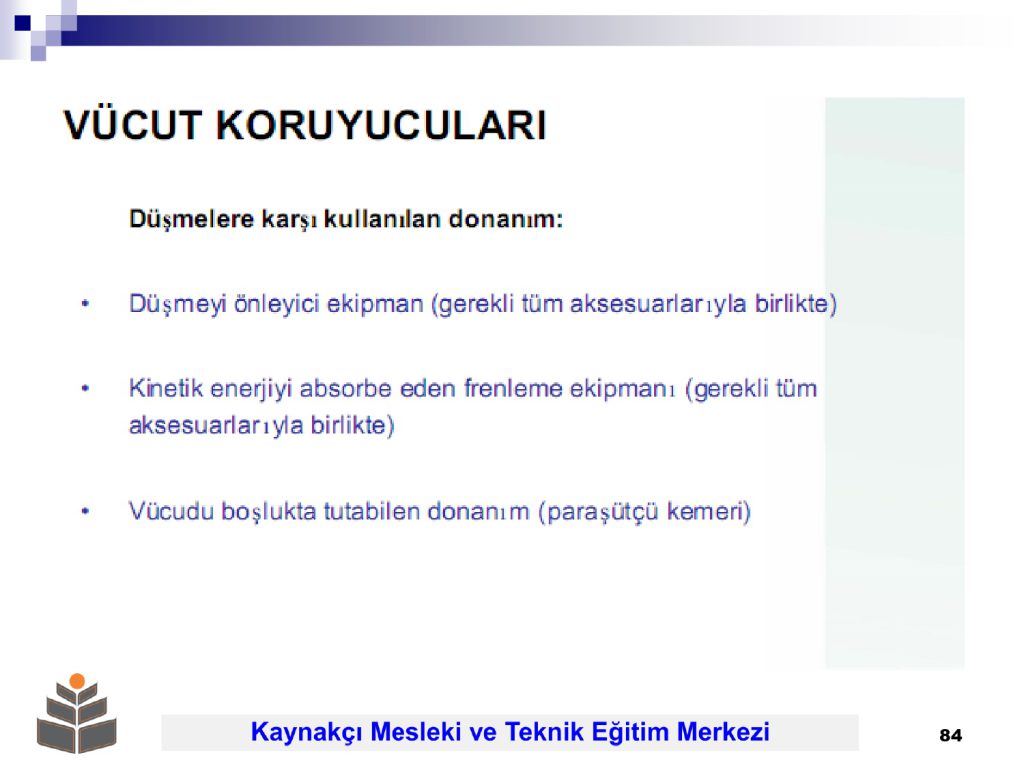 VÜCUT KORUYUCULARI

Düşmelere karşı kullanılan donanım:

• Düşmeyi önleyici ekipman (gerekli tüm aksesuarlarıyla birlikte)

• Kinetik enerjiyi absorbe eden frenleme ekipmanı (gerekli tüm aksesuarlarıyla birlikte)

• Vücudu boşlukta tutabilen donanım (paraşütçü kemeri)

Kaynakçı Mesleki ve Teknik Eğitim Merkezi

84